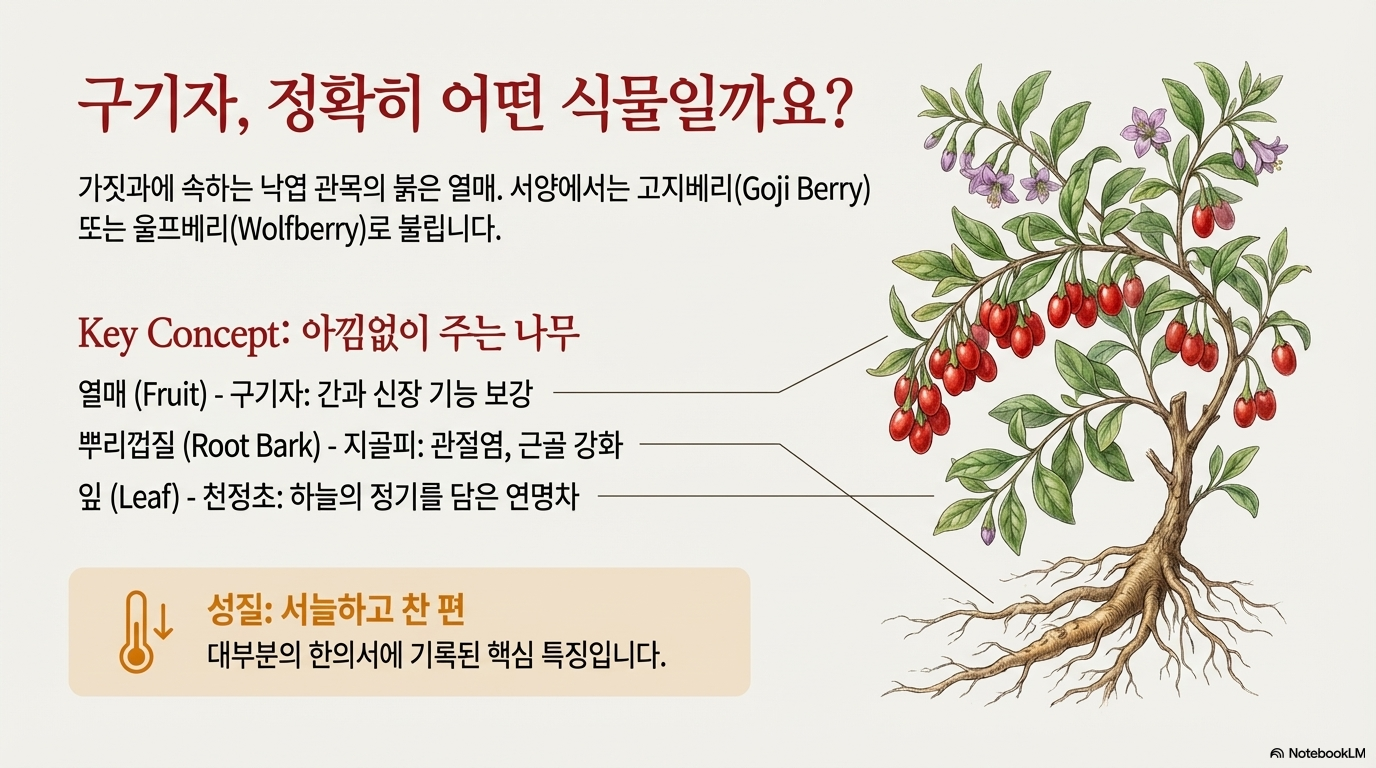 구기자, 정확히 어떤 식물일까요?

가짓과에 속하는 낙엽 관목의 붉은 열매. 서양에서는 고지베리(Goji Berry) 또는 울프베리(Wolfberry)로 불립니다.

Key Concept: 아낌없이 주는 나무

열매 (Fruit) - 구기자: 간과 신장 기능 보강

뿌리껍질 (Root Bark) - 지골피: 관절염, 근골 강화

잎 (Leaf) - 천정초: 하늘의 정기를 담은 연명차

성질: 서늘하고 찬 편

대부분의 한의서에 기록된 핵심 특징입니다.

NotebookLM